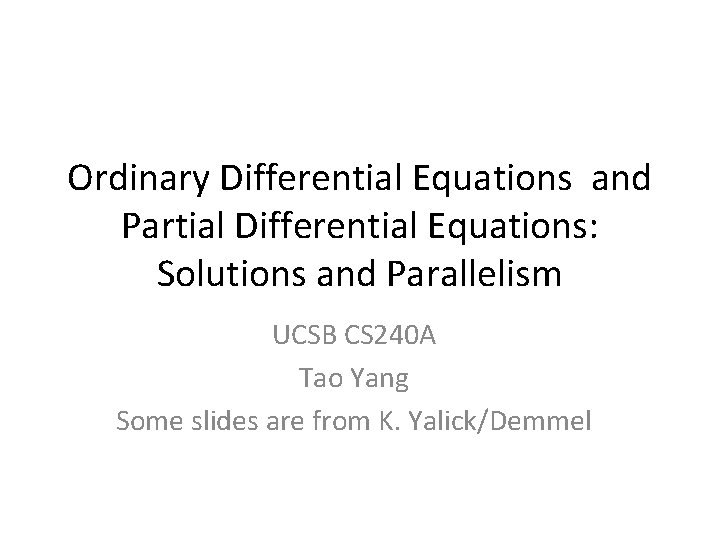 Ordinary Differential Equations and Partial Differential Equations: Solutions and Parallelism

UCSB CS240A

Tao Yang

Some slides are from K. Yalick/Demmel